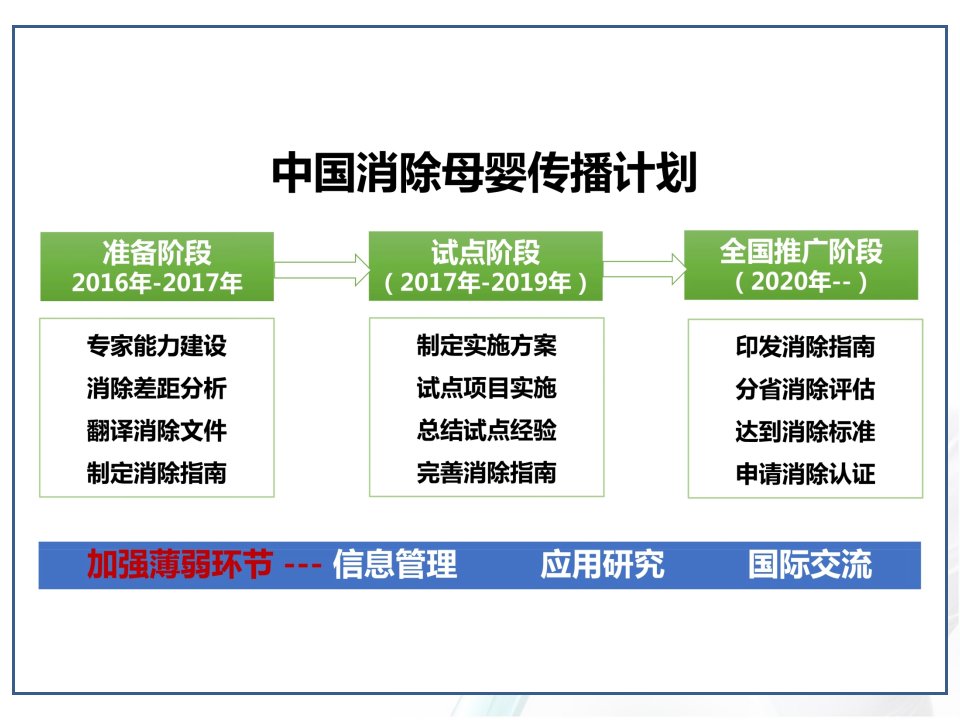 中国消除母婴传播计划

准备阶段
2016年-2017年

专家能力建设
消除差距分析
翻译消除文件
制定消除指南

试点阶段
（2017年-2019年）

制定实施方案
试点项目实施
总结试点经验
完善消除指南

全国推广阶段
（2020年--）

印发消除指南
分省消除评估
达到消除标准
申请消除认证

加强薄弱环节 --- 信息管理 应用研究 国际交流